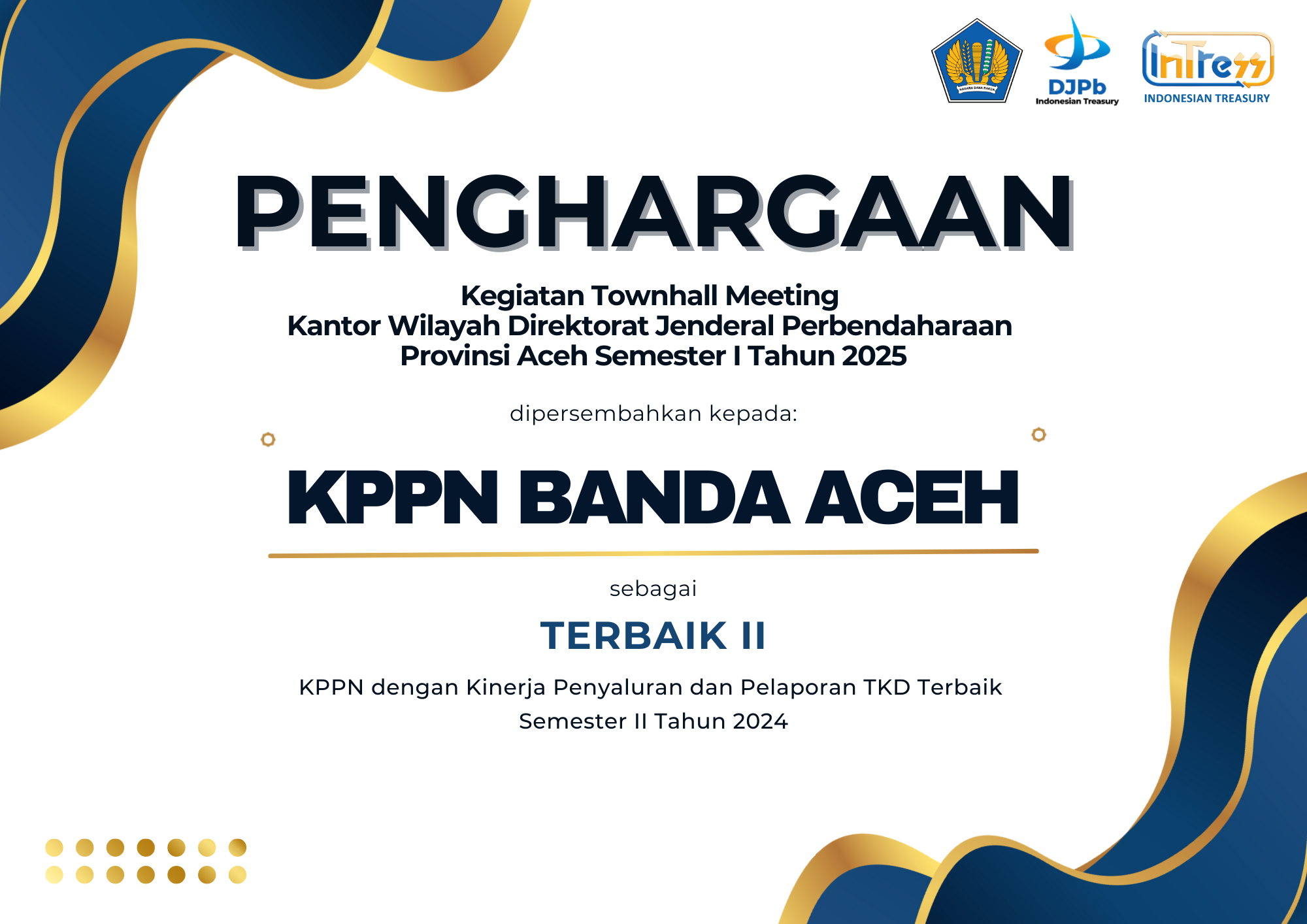 NAGARA DANA RAKCA

DJPb
Indonesian Treasury

InTress
INDONESIAN TREASURY

PENGHARGAAN

Kegiatan Townhall Meeting
Kantor Wilayah Direktorat Jenderal Perbendaharaan
Provinsi Aceh Semester I Tahun 2025

dipersembahkan kepada:

KPPN BANDA ACEH

sebagai

TERBAIK II

KPPN dengan Kinerja Penyaluran dan Pelaporan TKD Terbaik
Semester II Tahun 2024